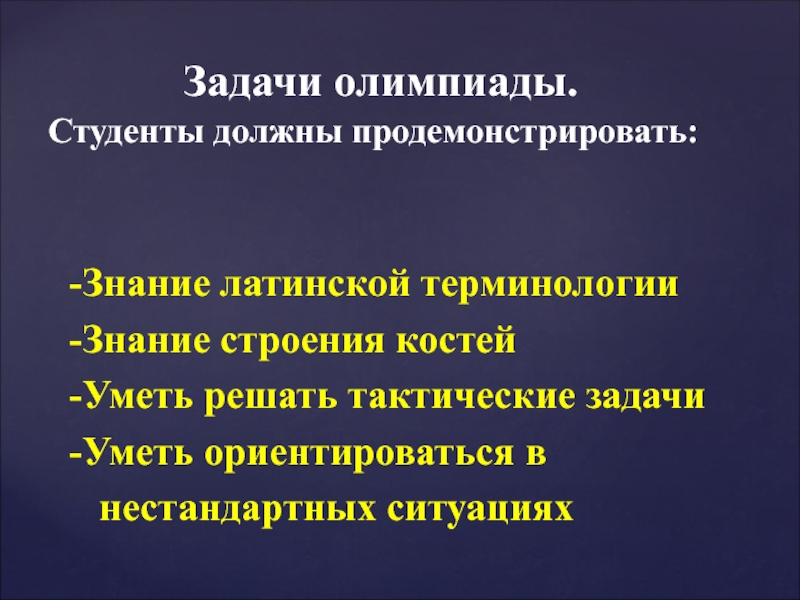 Задачи олимпиады.
Студенты должны продемонстрировать:

-Знание латинской терминологии
-Знание строения костей
-Уметь решать тактические задачи
-Уметь ориентироваться в нестандартных ситуациях